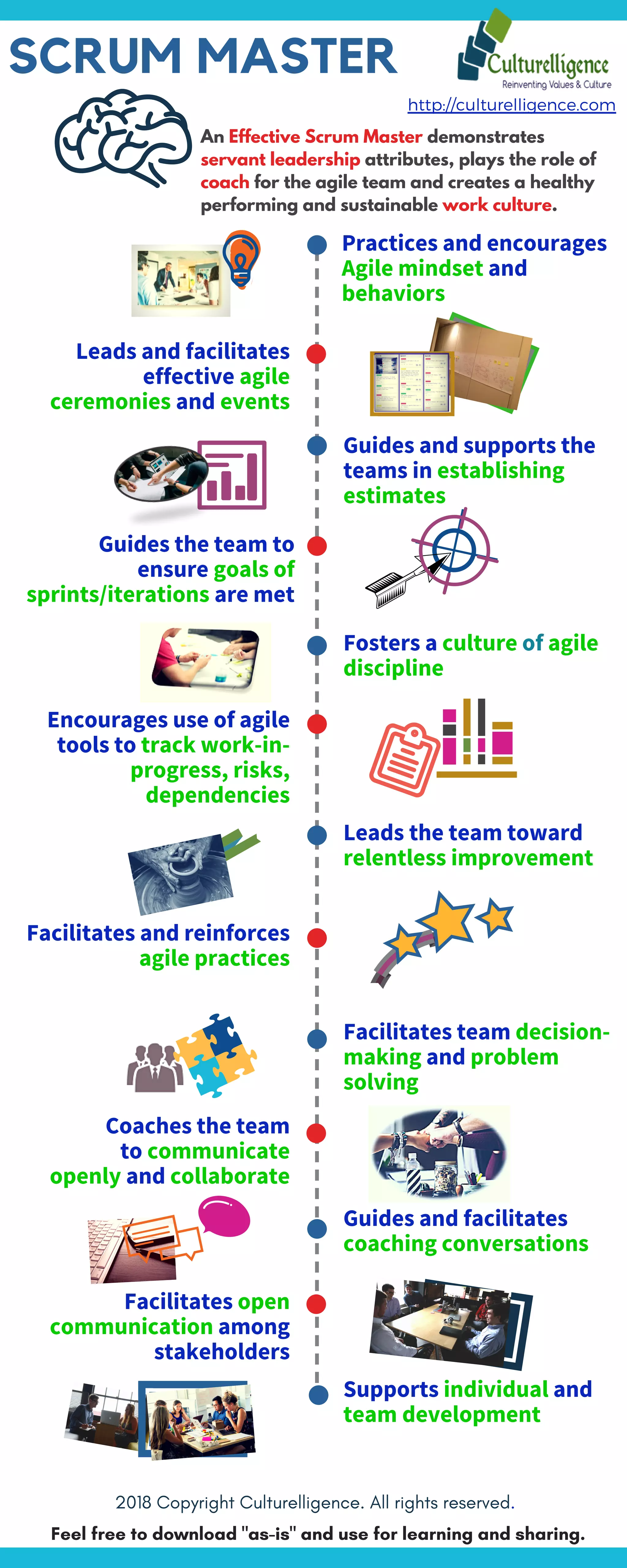 SCRUM MASTER

Culturelligence
Reinventing Values & Culture
http://culturelligence.com

An Effective Scrum Master demonstrates servant leadership attributes, plays the role of coach for the agile team and creates a healthy performing and sustainable work culture.

Practices and encourages Agile mindset and behaviors

Leads and facilitates effective agile ceremonies and events

Guides and supports the teams in establishing estimates

Guides the team to ensure goals of sprints/iterations are met

Fosters a culture of agile discipline

Encourages use of agile tools to track work-in-progress, risks, dependencies

Leads the team toward relentless improvement

Facilitates and reinforces agile practices

Facilitates team decision-making and problem solving

Coaches the team to communicate openly and collaborate

Guides and facilitates coaching conversations

Facilitates open communication among stakeholders

Supports individual and team development

2018 Copyright Culturelligence. All rights reserved.
Feel free to download "as-is" and use for learning and sharing.